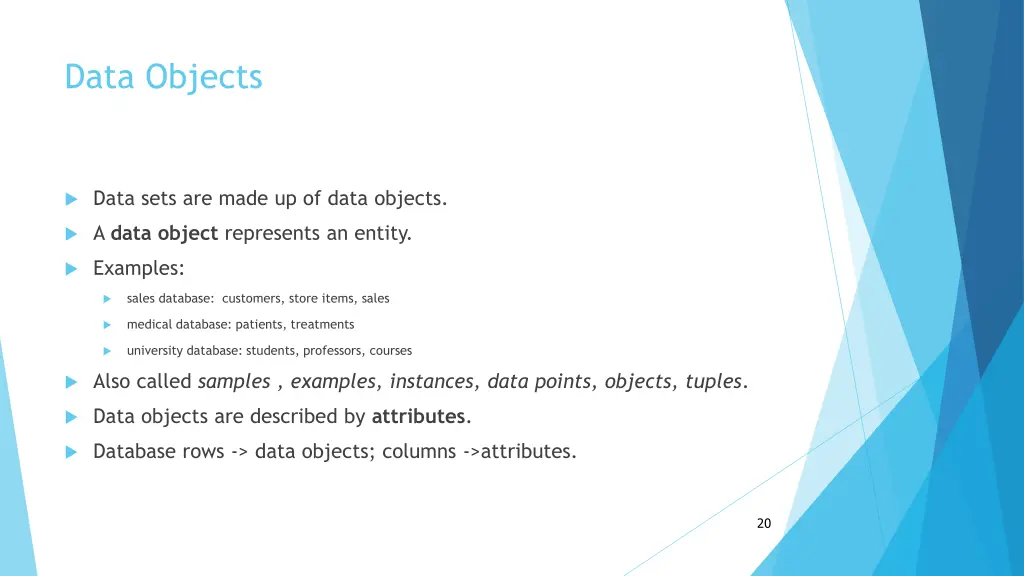 Data Objects

Data sets are made up of data objects.

A data object represents an entity.

Examples:

sales database: customers, store items, sales

medical database: patients, treatments

university database: students, professors, courses

Also called samples , examples, instances, data points, objects, tuples.

Data objects are described by attributes.

Database rows -> data objects; columns ->attributes.

20